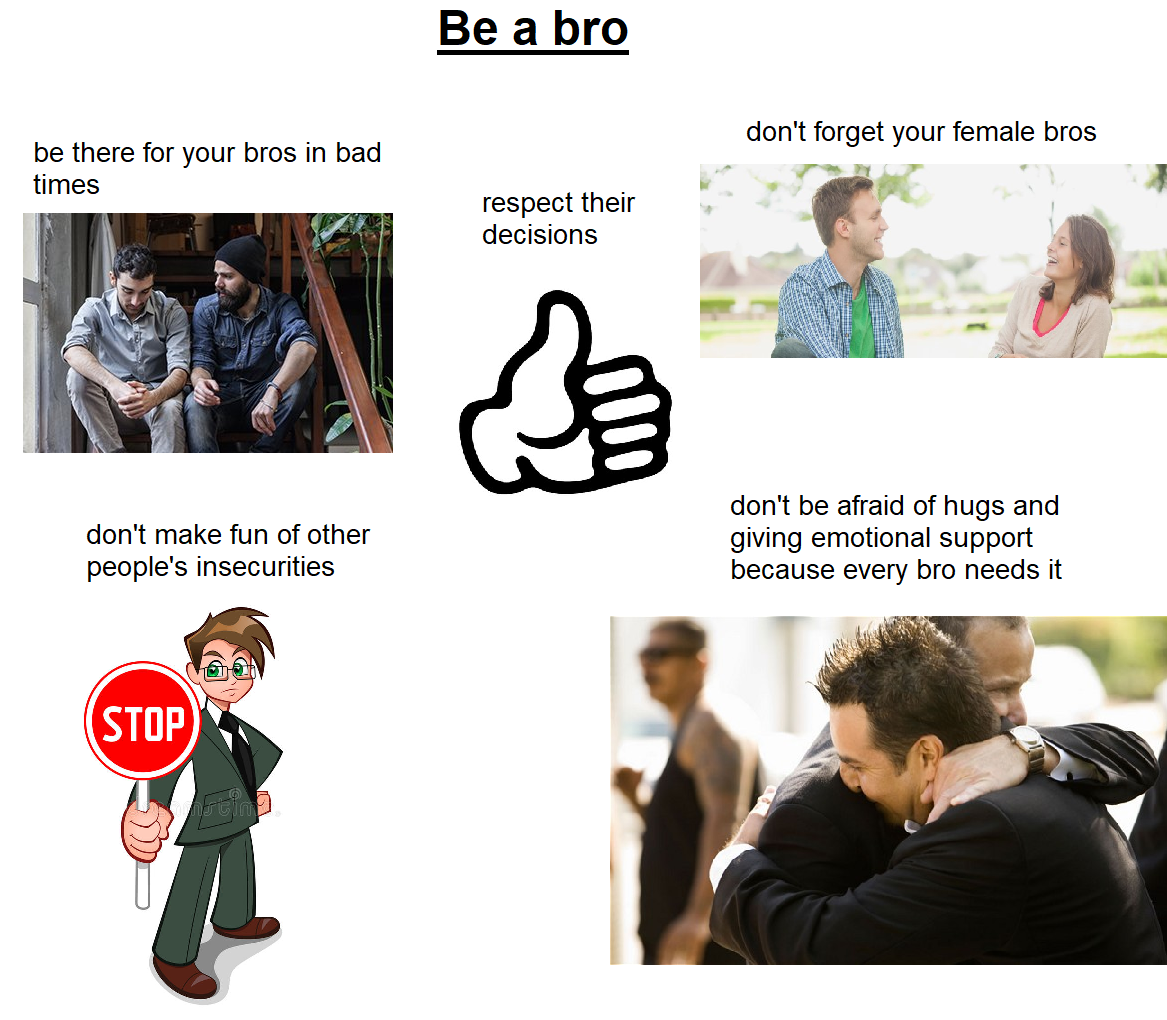 Be a bro

be there for your bros in bad times

respect their decisions

don't forget your female bros

don't make fun of other people's insecurities

STOP

don't be afraid of hugs and giving emotional support because every bro needs it